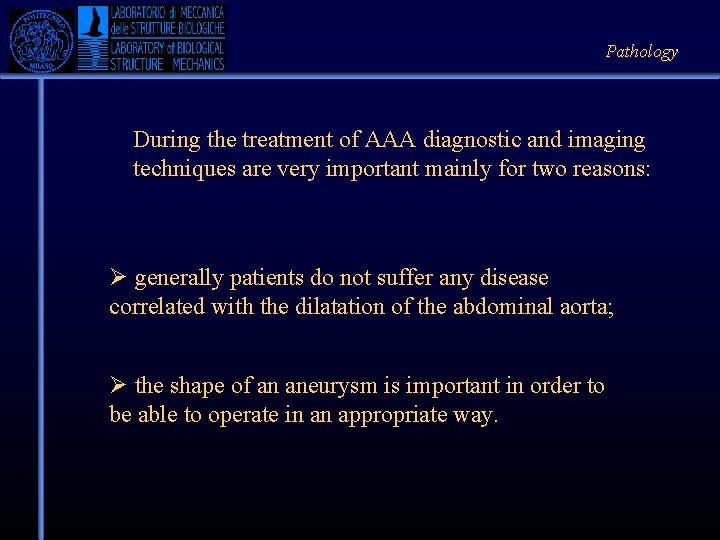 POLITECNICO
MILANO

LABORATORIO di MECCANICA delle STRUTTURE BIOLOGICHE
LABORATORY of BIOLOGICAL STRUCTURE MECHANICS

Pathology

During the treatment of AAA diagnostic and imaging techniques are very important mainly for two reasons:

➢ generally patients do not suffer any disease correlated with the dilatation of the abdominal aorta;

➢ the shape of an aneurysm is important in order to be able to operate in an appropriate way.